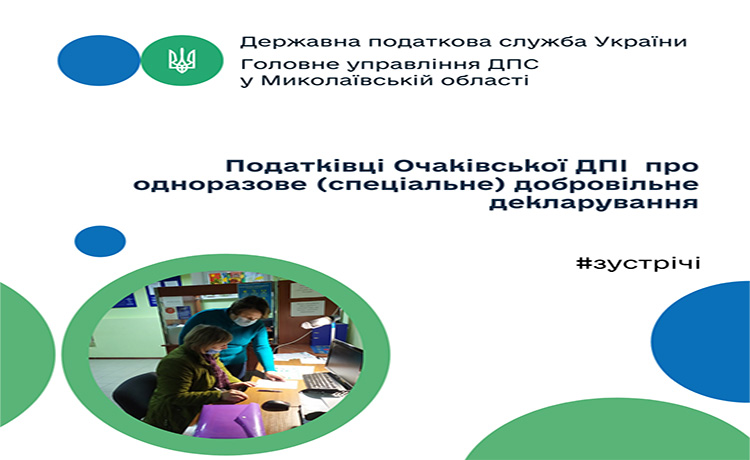 Державна податкова служба України
Головне управління ДПС у Миколаївській області

Податківці Очаківської ДПІ про одноразове (спеціальне) добровільне декларування

#зустрічі